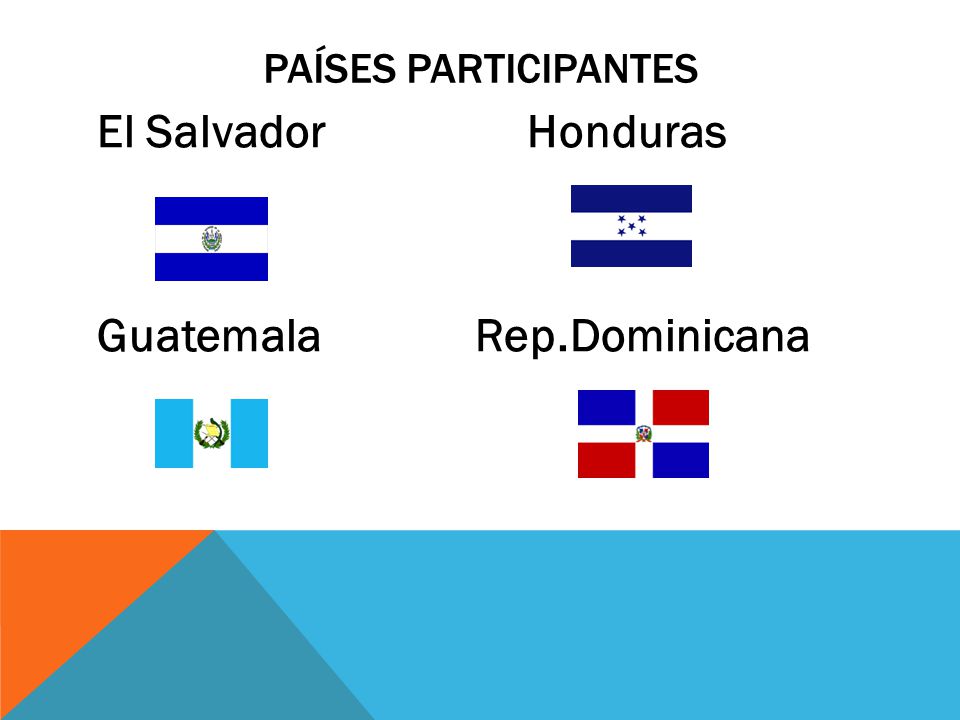 PAÍSES PARTICIPANTES

El Salvador

Honduras

Guatemala

Rep.Dominicana